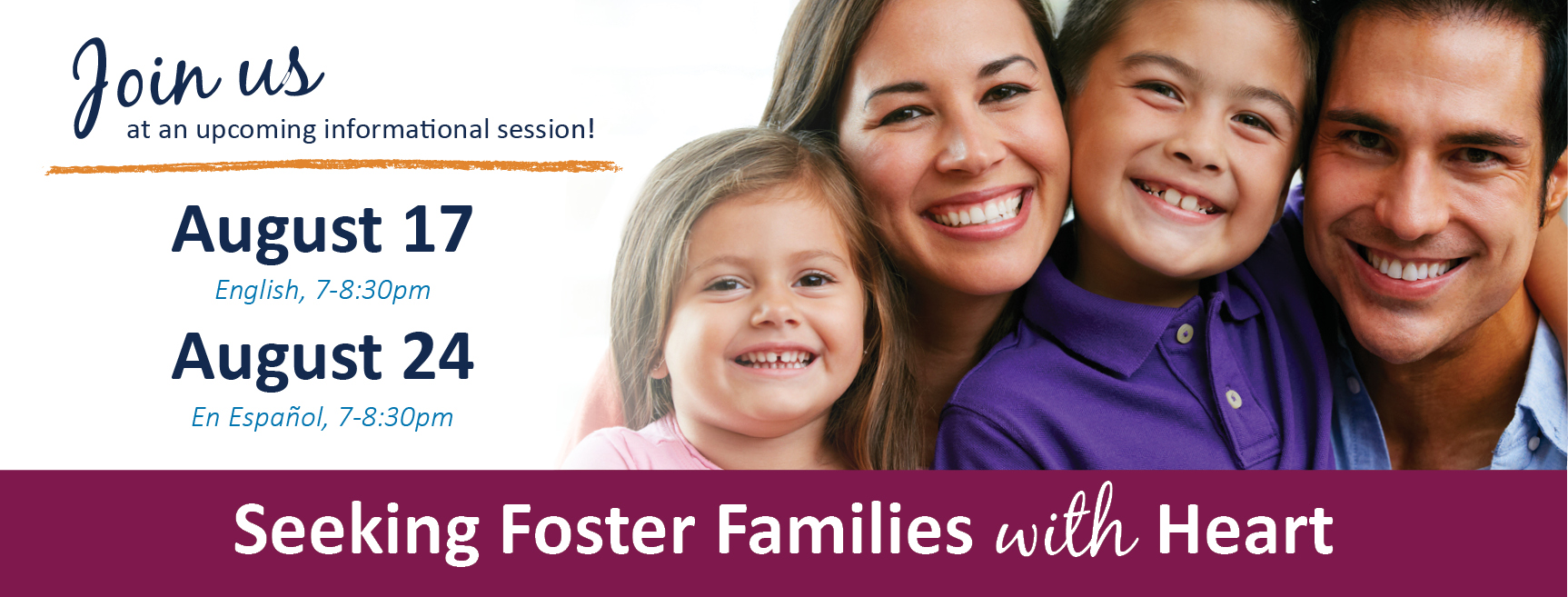 Join us
at an upcoming informational session!

August 17
English, 7-8:30pm

August 24
En Español, 7-8:30pm

Seeking Foster Families with Heart